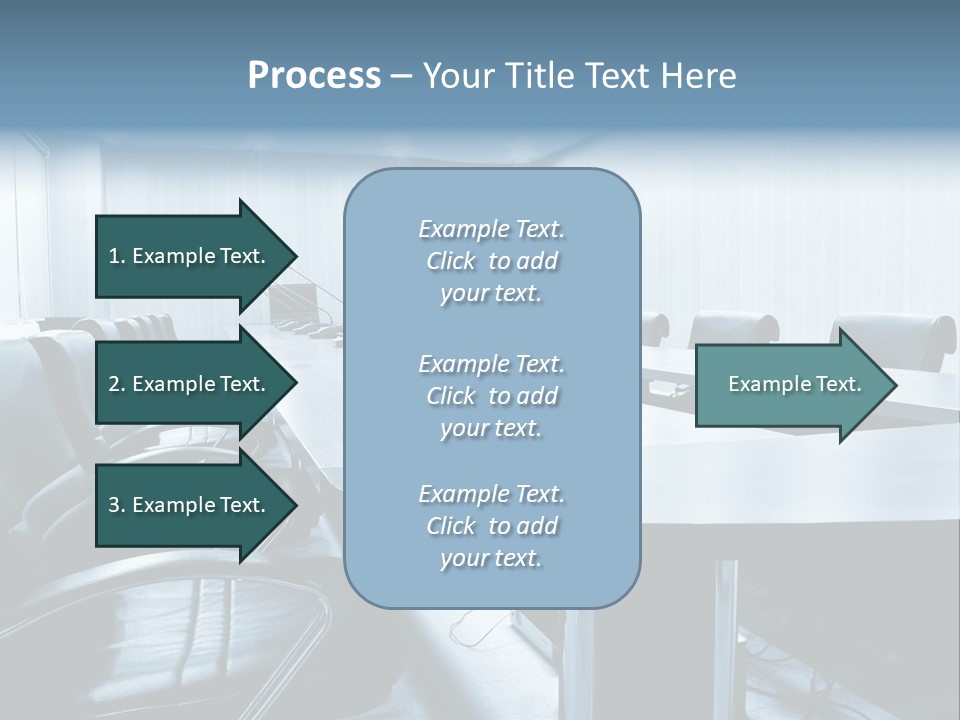 Process – Your Title Text Here

1. Example Text.

2. Example Text.

3. Example Text.

Example Text. Click to add your text.

Example Text. Click to add your text.

Example Text. Click to add your text.

Example Text.